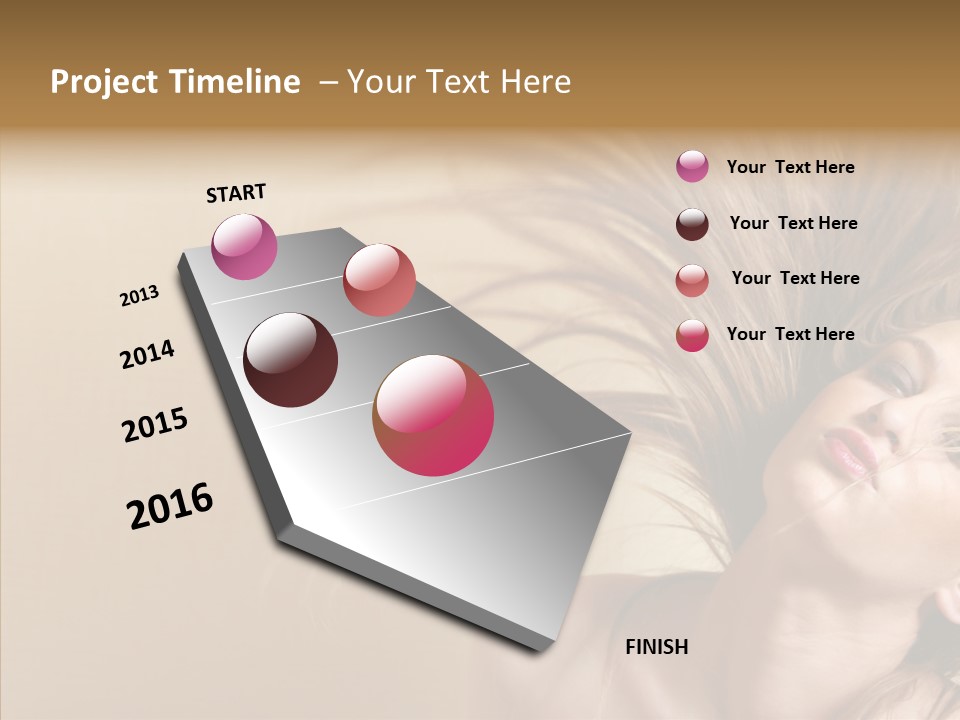 Project Timeline – Your Text Here

START

2013

2014

2015

2016

FINISH

Your Text Here

Your Text Here

Your Text Here

Your Text Here